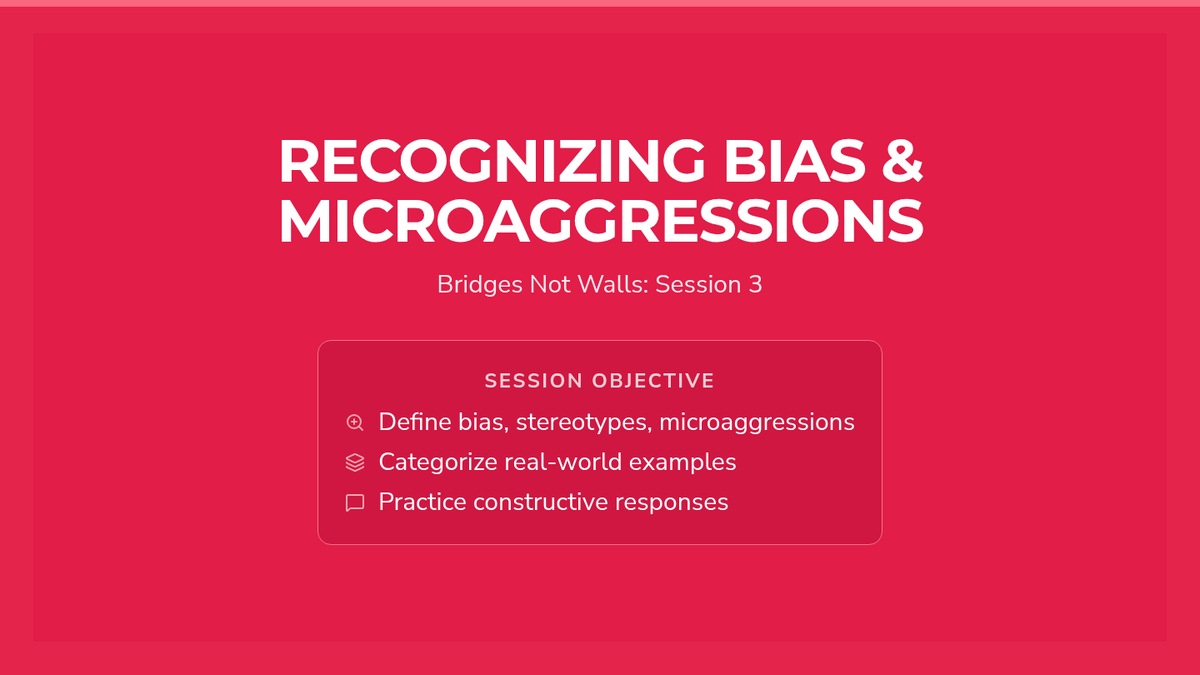 RECOGNIZING BIAS & MICROAGGRESSIONS

Bridges Not Walls: Session 3

SESSION OBJECTIVE

Define bias, stereotypes, microaggressions

Categorize real-world examples

Practice constructive responses